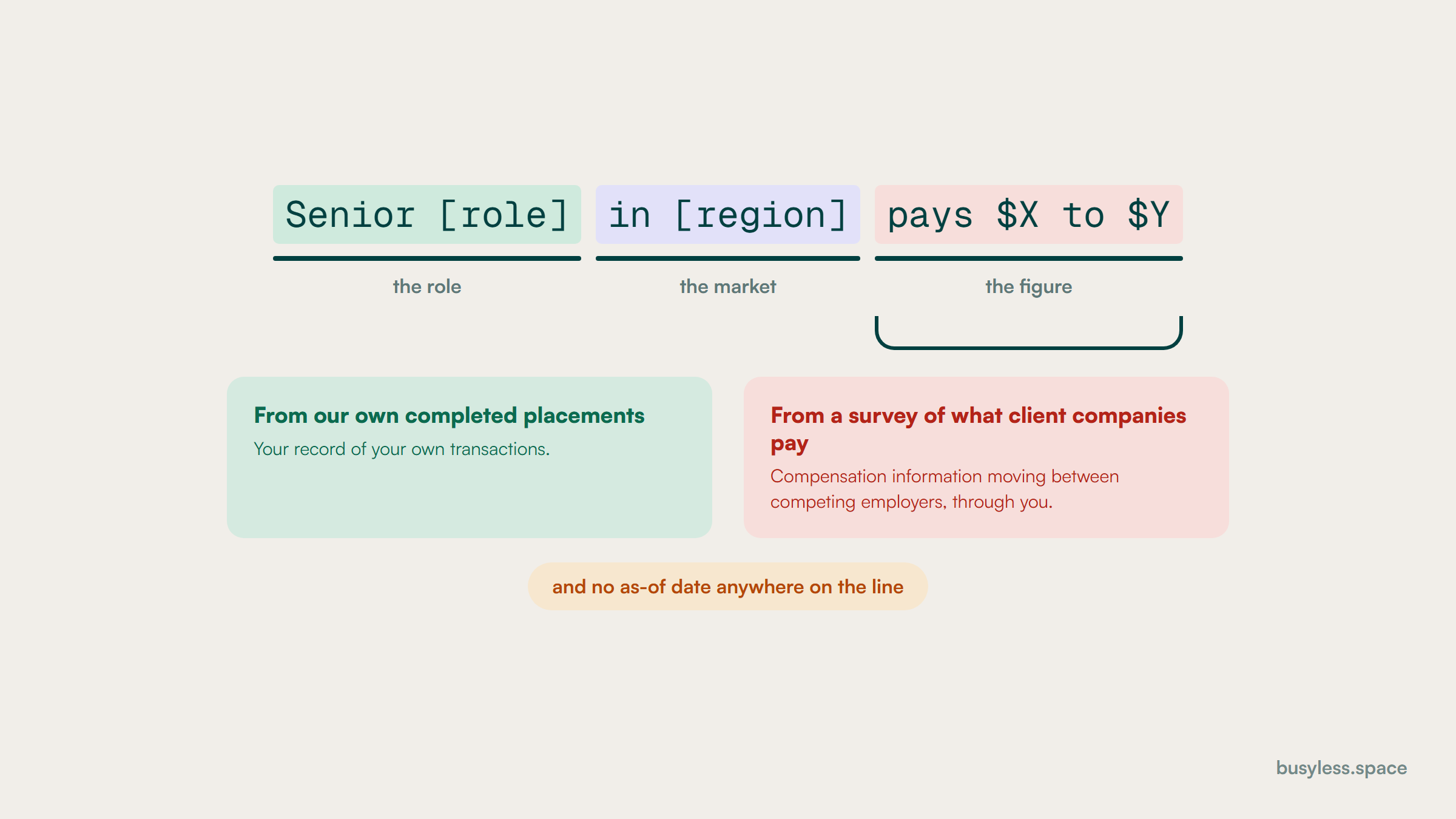 Senior [role] in [region] pays \$X to \$Y

the role

the market

the figure

From our own completed placements

Your record of your own transactions.

From a survey of what client companies pay

Compensation information moving between competing employers, through you.

and no as-of date anywhere on the line

busyless.space